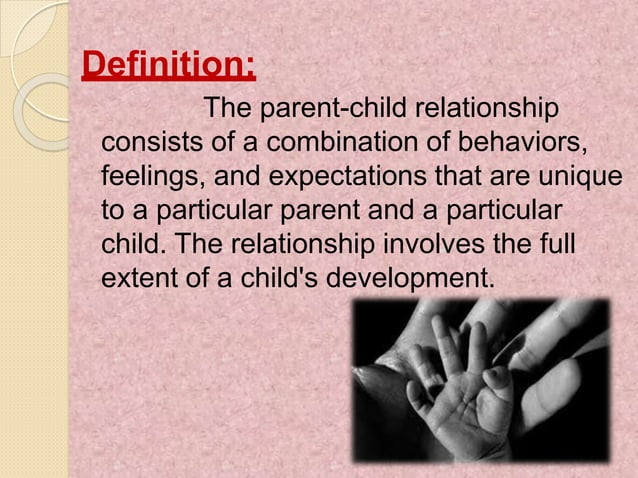 Definition:

The parent-child relationship consists of a combination of behaviors, feelings, and expectations that are unique to a particular parent and a particular child. The relationship involves the full extent of a child's development.